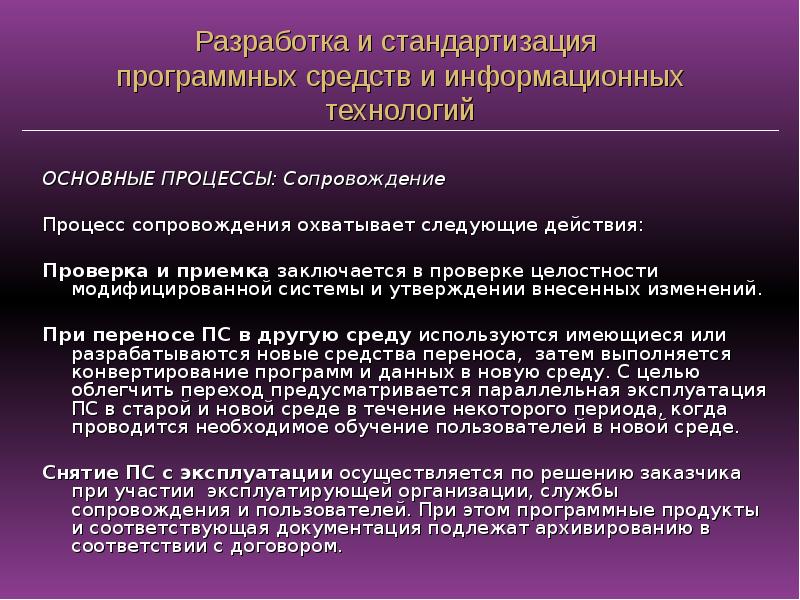 Разработка и стандартизация программных средств и информационных технологий

ОСНОВНЫЕ ПРОЦЕССЫ: Сопровождение

Процесс сопровождения охватывает следующие действия:

Проверка и приемка заключается в проверке целостности модифицированной системы и утверждении внесенных изменений.

При переносе ПС в другую среду используются имеющиеся или разрабатываются новые средства переноса, затем выполняется конвертирование программ и данных в новую среду. С целью облегчить переход предусматривается параллельная эксплуатация ПС в старой и новой среде в течение некоторого периода, когда проводится необходимое обучение пользователей в новой среде.

Снятие ПС с эксплуатации осуществляется по решению заказчика при участии эксплуатирующей организации, службы сопровождения и пользователей. При этом программные продукты и соответствующая документация подлежат архивированию в соответствии с договором.